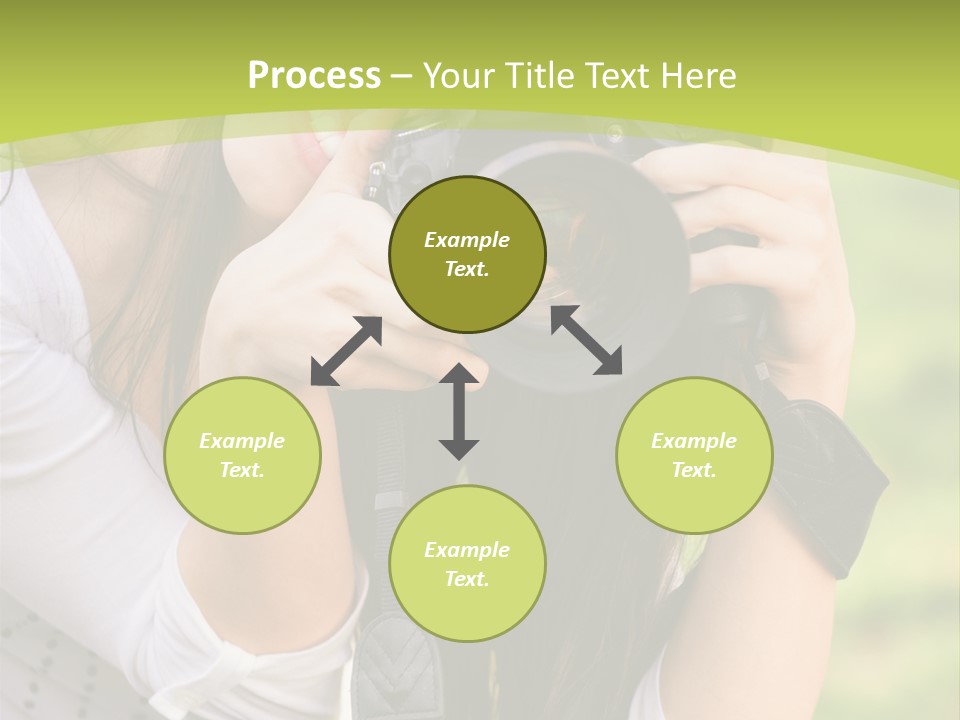 Process – Your Title Text Here

Example Text.

Example Text.

Example Text.

Example Text.